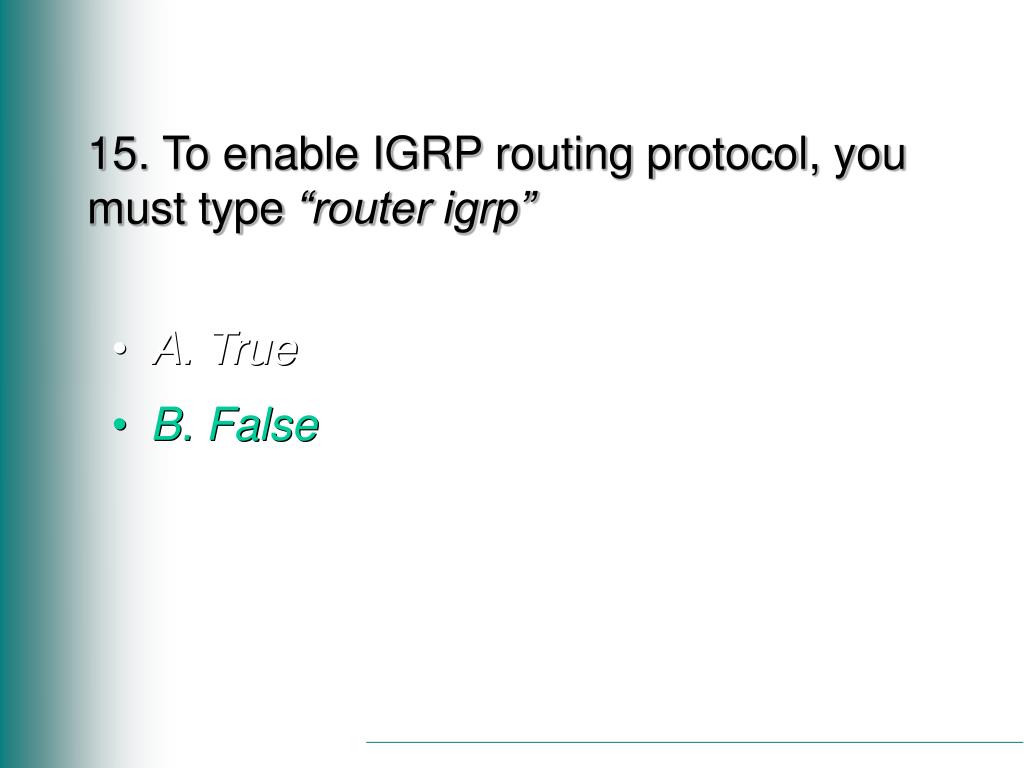 15. To enable IGRP routing protocol, you must type “router igrp”

• A. True
• B. False